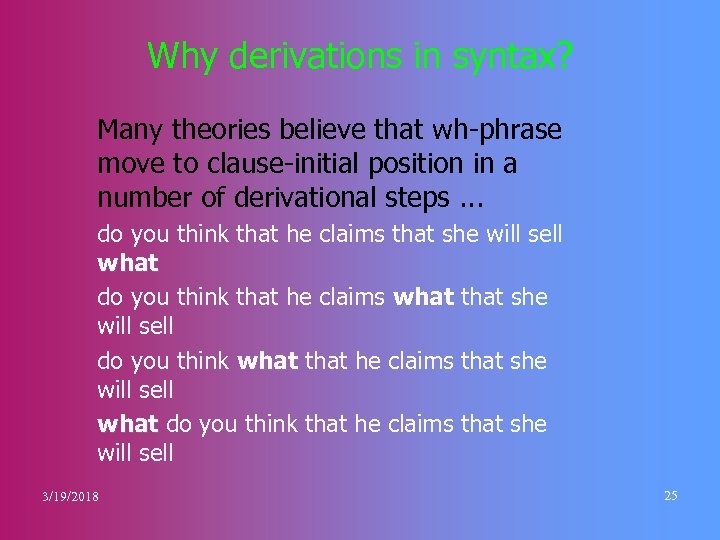 Why derivations in syntax?

Many theories believe that wh-phrase move to clause-initial position in a number of derivational steps ...

do you think that he claims that she will sell what

do you think that he claims what that she will sell

do you think what that he claims that she will sell

what do you think that he claims that she will sell

3/19/2018

25